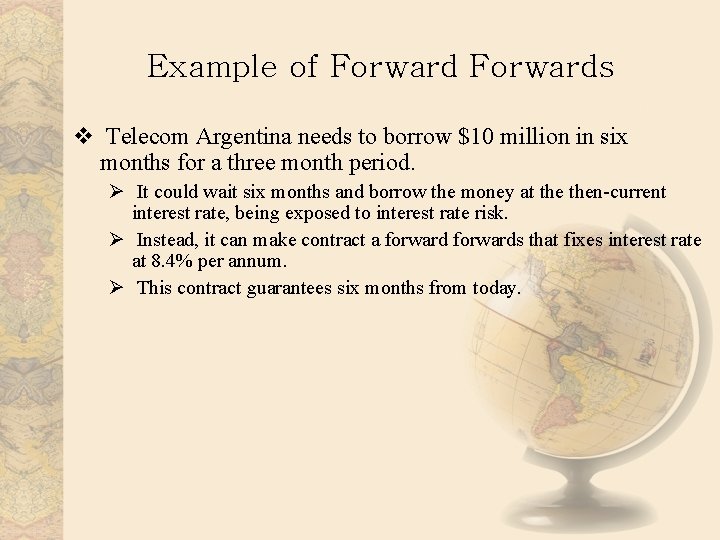 Example of Forward Forwards

❖ Telecom Argentina needs to borrow \$10 million in six months for a three month period.

➢ It could wait six months and borrow the money at the then-current interest rate, being exposed to interest rate risk.

➢ Instead, it can make contract a forward forwards that fixes interest rate at 8.4% per annum.

➢ This contract guarantees six months from today.